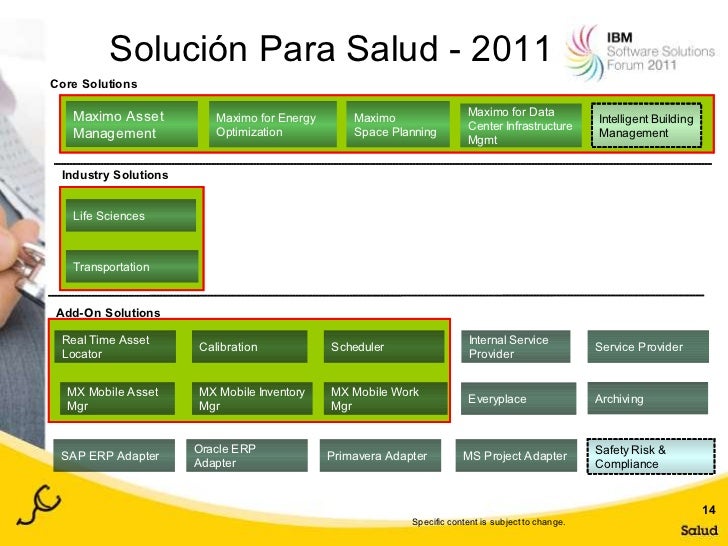 Solución Para Salud - 2011

IBM
Software Solutions
Forum 2011

Core Solutions

Maximo Asset Management

Maximo for Energy Optimization

Maximo Space Planning

Maximo for Data Center Infrastructure Mgmt

Intelligent Building Management

Industry Solutions

Life Sciences

Transportation

Add-On Solutions

Real Time Asset Locator

Calibration

Scheduler

Internal Service Provider

Service Provider

MX Mobile Asset Mgr

MX Mobile Inventory Mgr

MX Mobile Work Mgr

Everyplace

Archiving

SAP ERP Adapter

Oracle ERP Adapter

Primavera Adapter

MS Project Adapter

Safety Risk & Compliance

Specific content is subject to change.

14

Salud